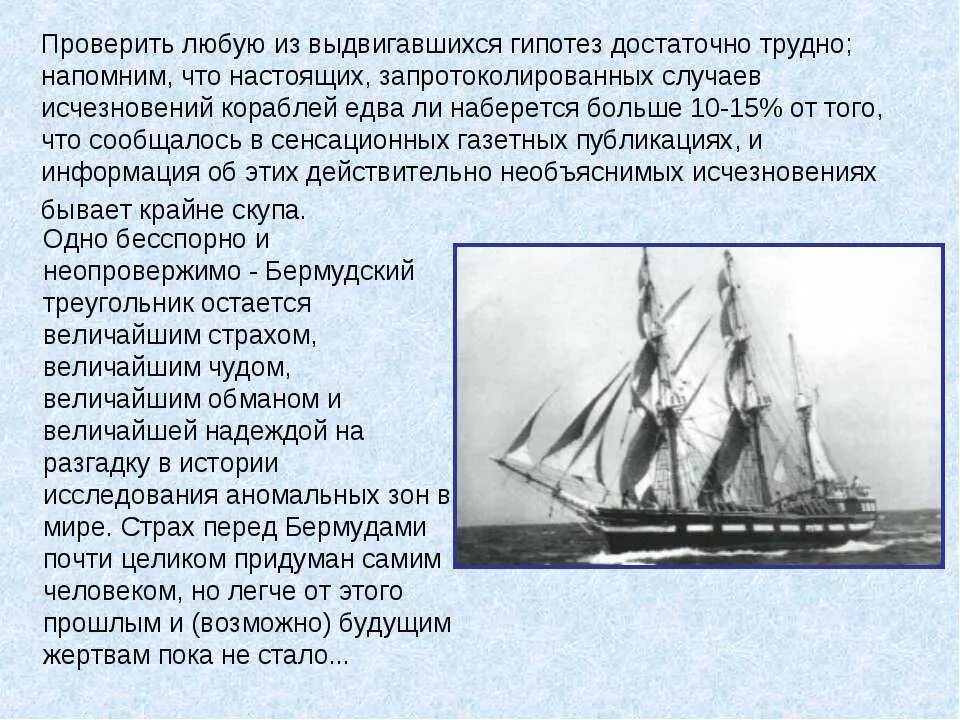 Проверить любую из выдвигавшихся гипотез достаточно трудно; напомним, что настоящих, запротоколированных случаев исчезновений кораблей едва ли наберется больше 10-15% от того, что сообщалось в сенсационных газетных публикациях, и информация об этих действительно необъяснимых исчезновениях бывает крайне скупа.

Одно бесспорно и неопровержимо - Бермудский треугольник остается величайшим страхом, величайшим чудом, величайшим обманом и величайшей надеждой на разгадку в истории исследования аномальных зон в мире. Страх перед Бермудами почти целиком придуман самим человеком, но легче от этого прошлым и (возможно) будущим жертвам пока не стало...